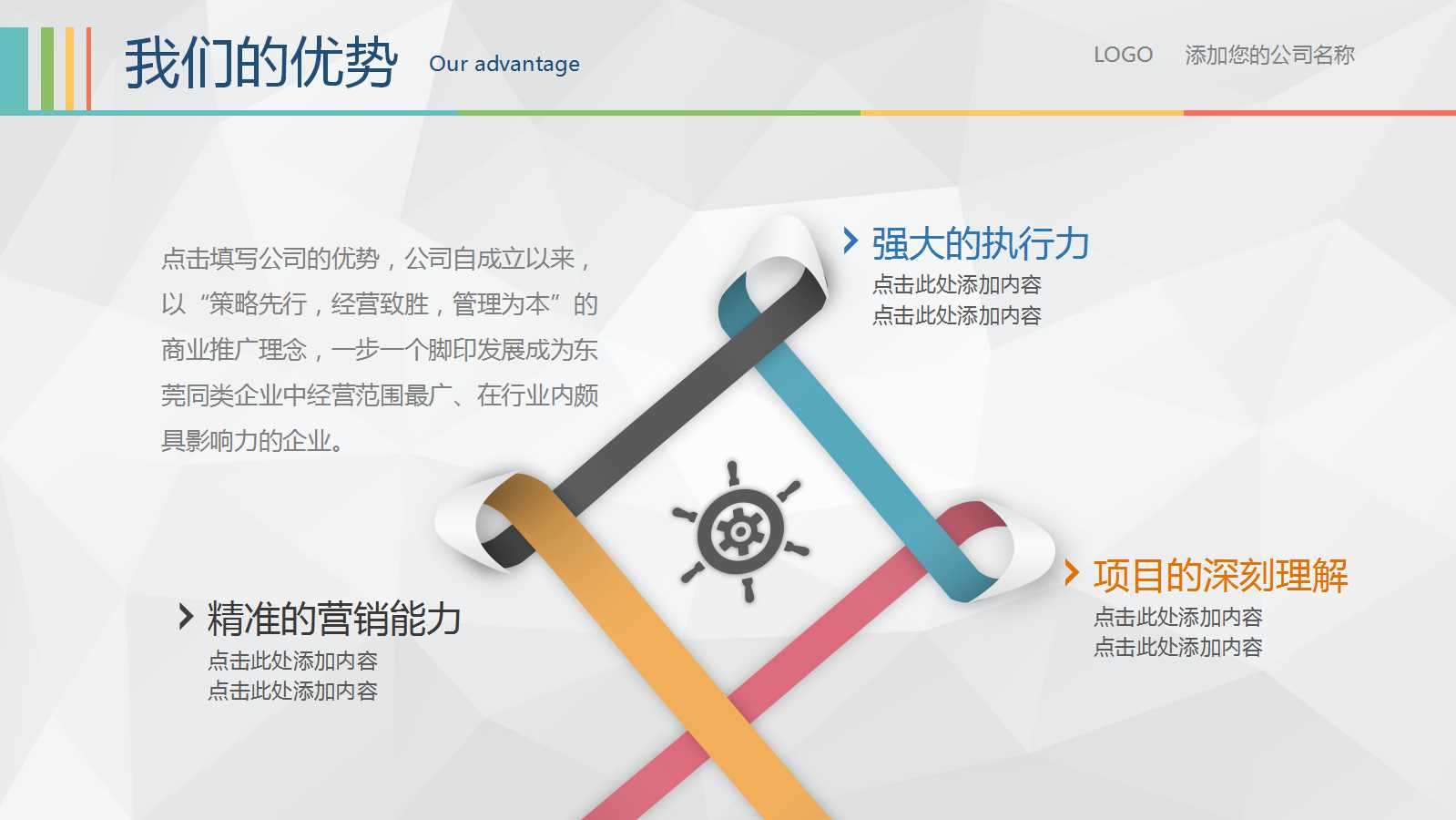 我们的优势 Our advantage

LOGO 添加您的公司名称

点击填写公司的优势，公司自成立以来，以“策略先行，经营致胜，管理为本”的商业推广理念，一步一个脚印发展成为东莞同类企业中经营范围最广、在行业内颇具影响力的企业。

强大的执行力
点击此处添加内容
点击此处添加内容

项目的深刻理解
点击此处添加内容
点击此处添加内容

精准的营销能力
点击此处添加内容
点击此处添加内容